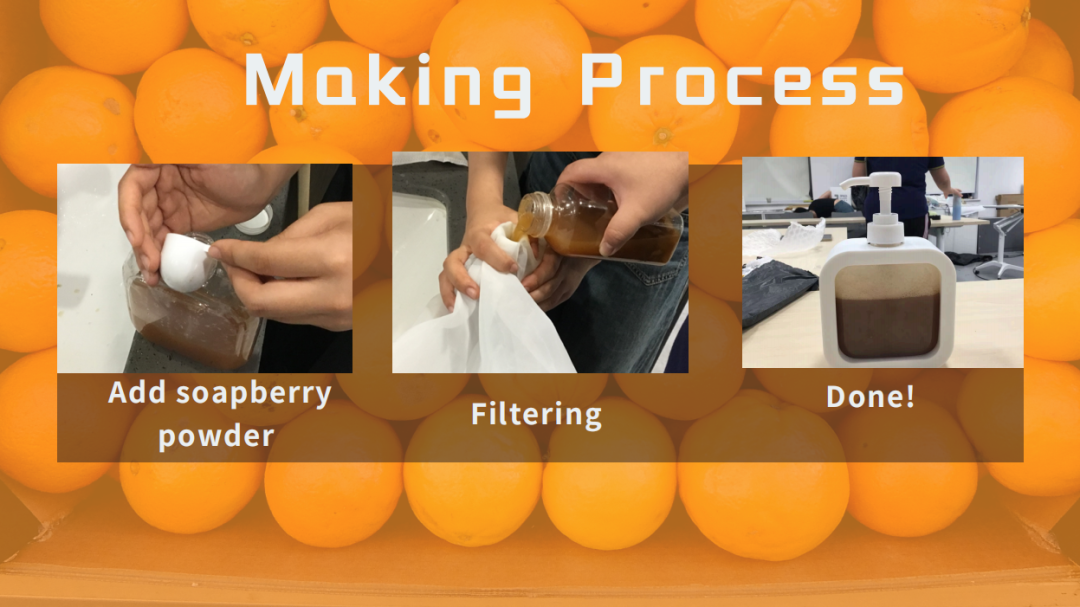 Making Process

Add soapberry powder

Filtering

Done!